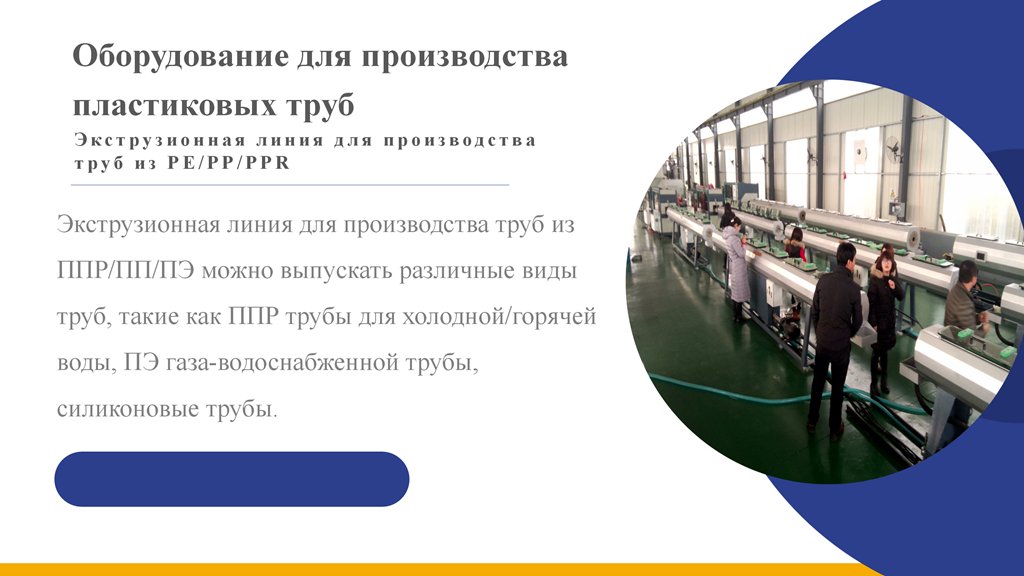 Оборудование для производства пластиковых труб

Экструзионная линия для производства труб из PE/PP/PPR

Экструзионная линия для производства труб из ППР/ПП/ПЭ можно выпускать различные виды труб, такие как ППР трубы для холодной/горячей воды, ПЭ газа-водоснабженной трубы, силиконовые трубы.